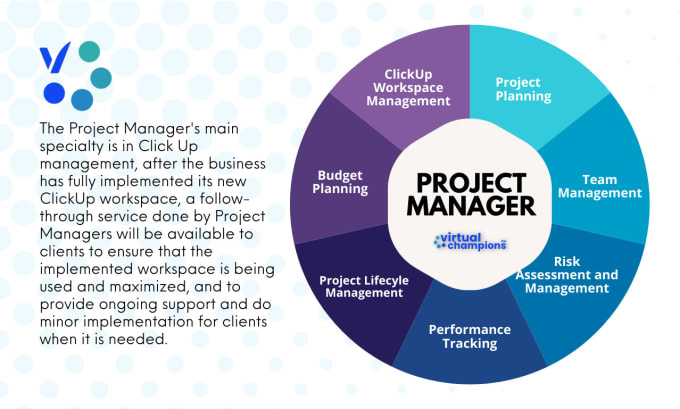 The Project Manager's main specialty is in Click Up management, after the business has fully implemented its new ClickUp workspace, a follow-through service done by Project Managers will be available to clients to ensure that the implemented workspace is being used and maximized, and to provide ongoing support and do minor implementation for clients when it is needed.

ClickUp Workspace Management

Project Planning

Team Management

Risk Assessment and Management

Performance Tracking

Project Lifecyle Management

Budget Planning

PROJECT MANAGER

virtual champions